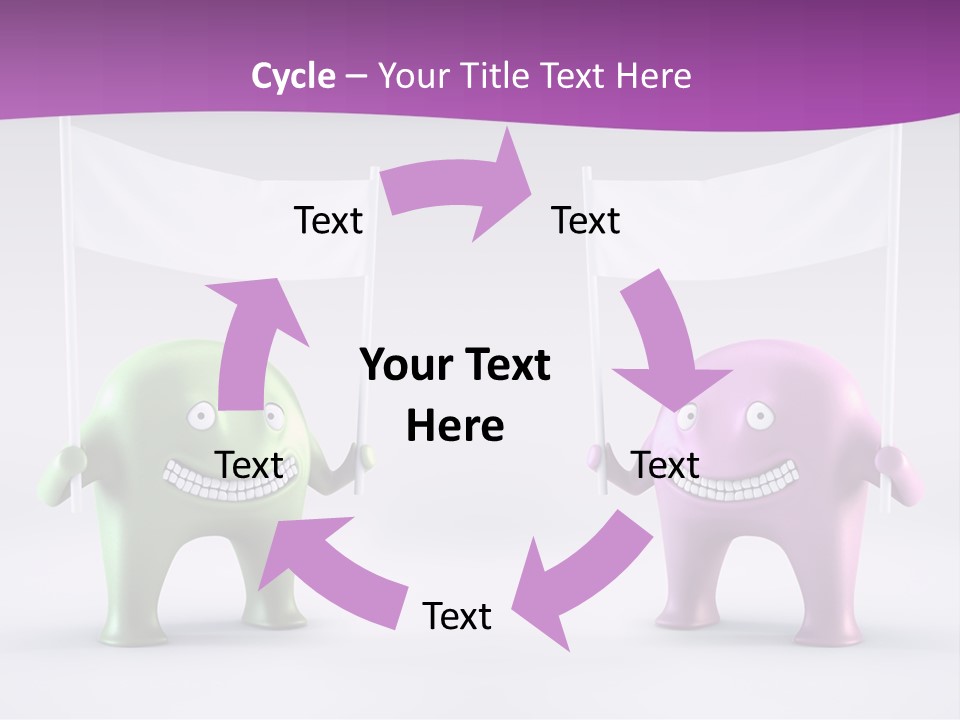 Cycle – Your Title Text Here

Text

Text

Your Text Here

Text

Text

Text